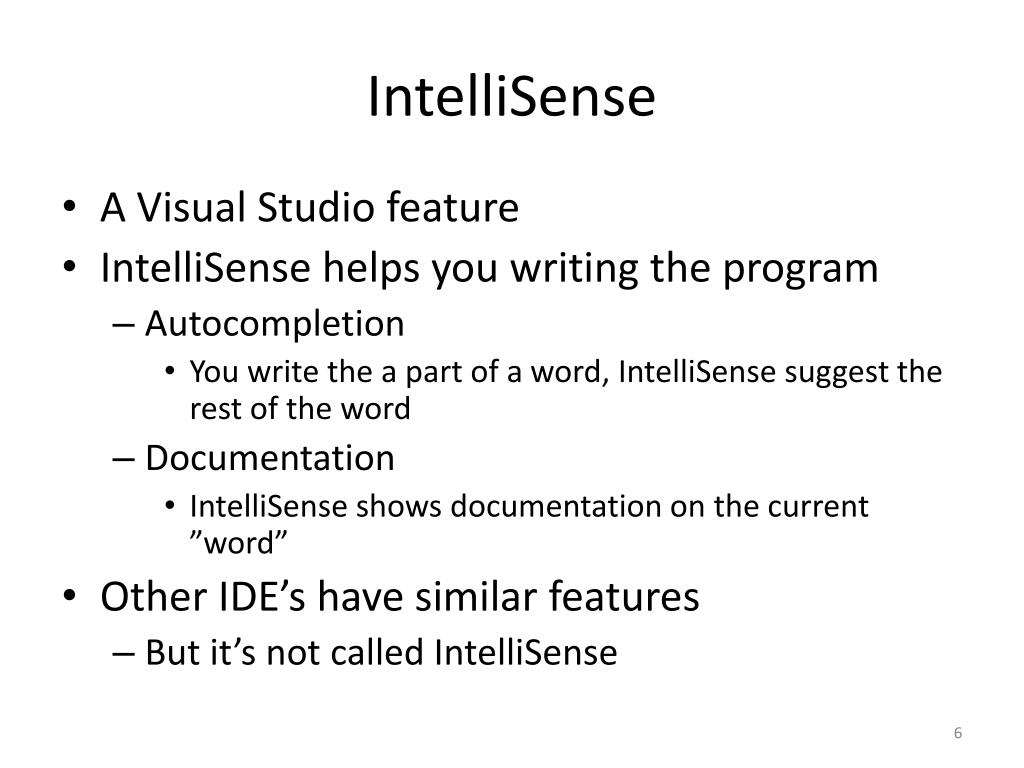 IntelliSense

• A Visual Studio feature
• IntelliSense helps you writing the program
  – Autocompletion
    • You write the a part of a word, IntelliSense suggest the rest of the word
  – Documentation
    • IntelliSense shows documentation on the current ”word”
• Other IDE’s have similar features
  – But it’s not called IntelliSense

6